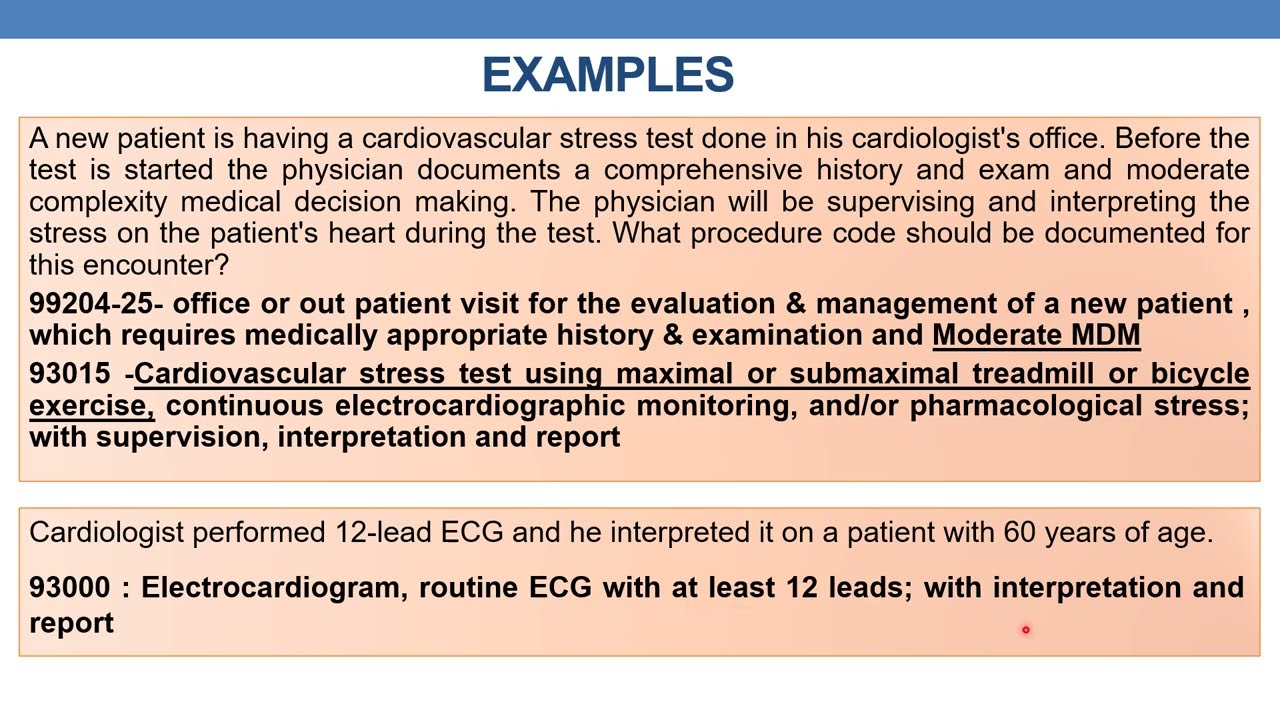 EXAMPLES

A new patient is having a cardiovascular stress test done in his cardiologist's office. Before the test is started the physician documents a comprehensive history and exam and moderate complexity medical decision making. The physician will be supervising and interpreting the stress on the patient's heart during the test. What procedure code should be documented for this encounter?

99204-25- office or out patient visit for the evaluation & management of a new patient , which requires medically appropriate history & examination and Moderate MDM

93015 -Cardiovascular stress test using maximal or submaximal treadmill or bicycle exercise, continuous electrocardiographic monitoring, and/or pharmacological stress; with supervision, interpretation and report

Cardiologist performed 12-lead ECG and he interpreted it on a patient with 60 years of age.

93000 : Electrocardiogram, routine ECG with at least 12 leads; with interpretation and report